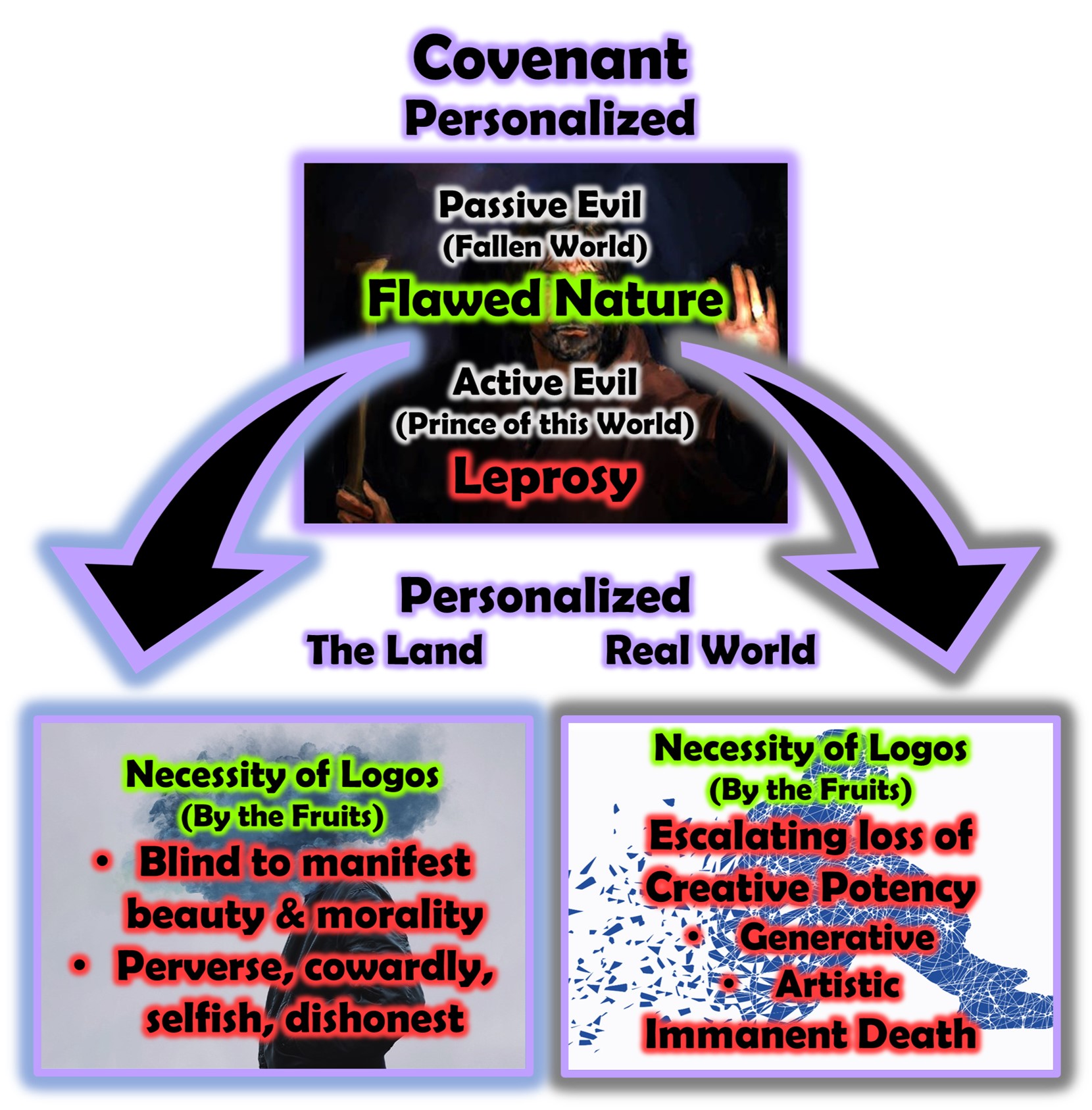 Covenant
Personalized

Passive Evil
(Fallen World)
Flawed Nature
Active Evil
(Prince of this World)
Leprosy

Personalized
The Land
Real World

Necessity of Logos
(By the Fruits)
• Blind to manifest beauty & morality
• Perverse, cowardly, selfish, dishonest

Necessity of Logos
(By the Fruits)
Escalating loss of Creative Potency
• Generative
• Artistic
Immanent Death